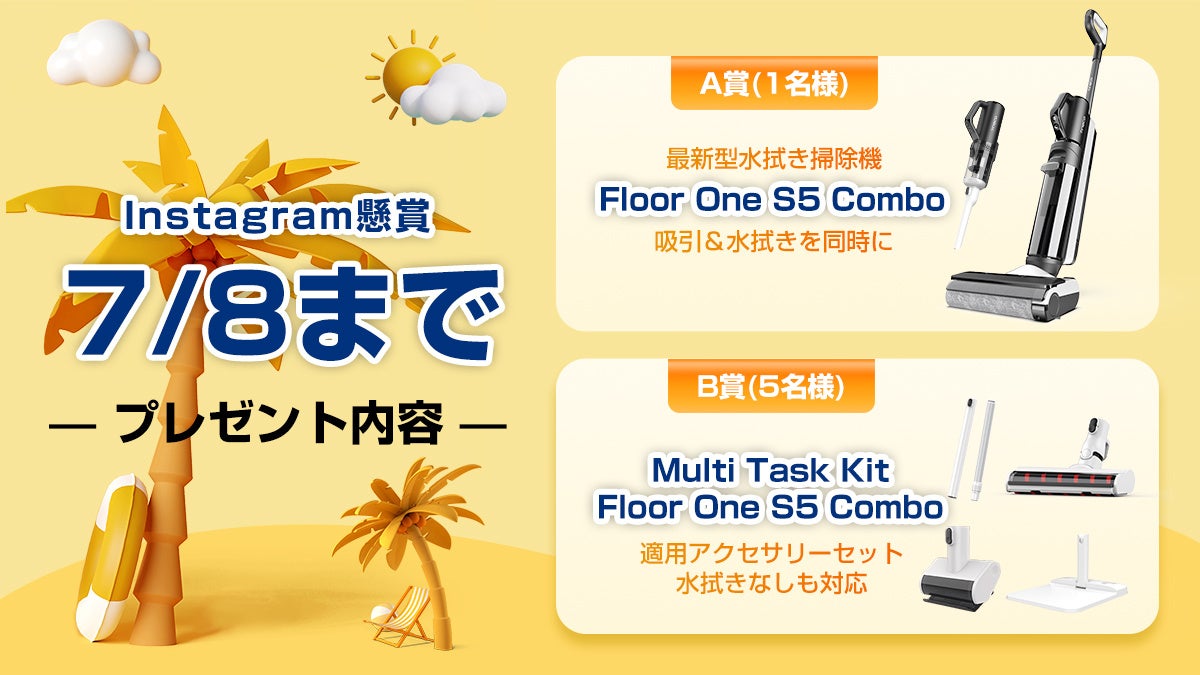 Instagram懸賞

7/8まで

— プレゼント内容 —

A賞(1名様)

最新型水拭き掃除機

Floor One S5 Combo

吸引＆水拭きを同時に

B賞(5名様)

Multi Task Kit
Floor One S5 Combo

適用アクセサリーセット
水拭きなしも対応